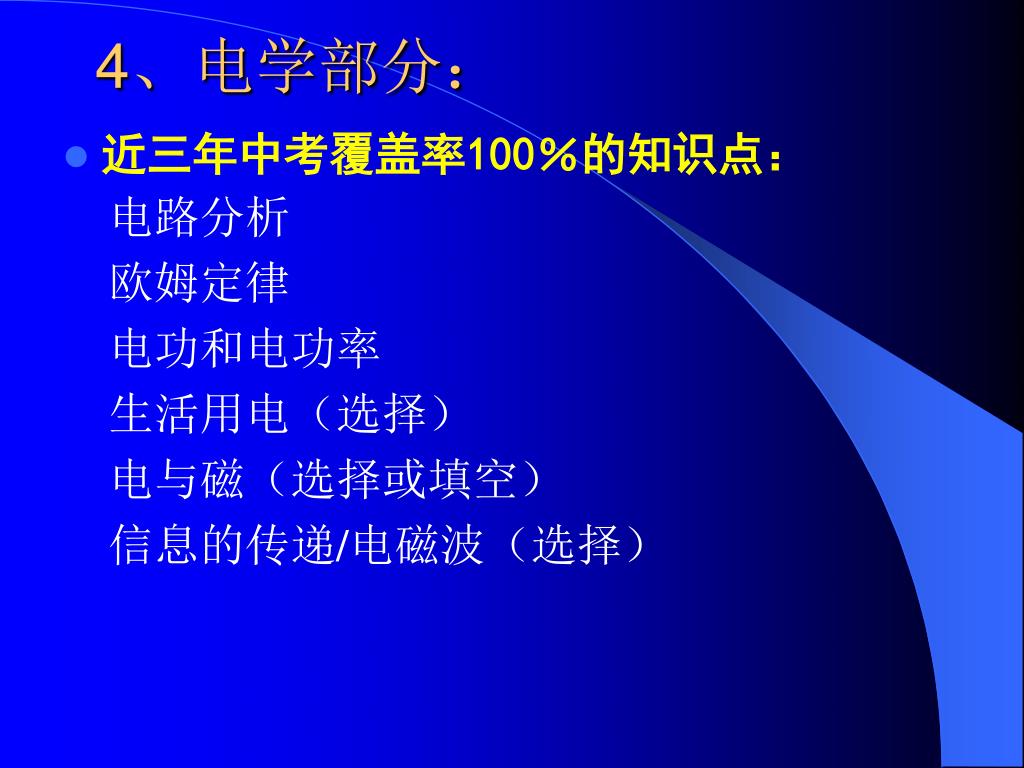 4、电学部分：

近三年中考覆盖率100%的知识点：

电路分析

欧姆定律

电功和电功率

生活用电（选择）

电与磁（选择或填空）

信息的传递/电磁波（选择）